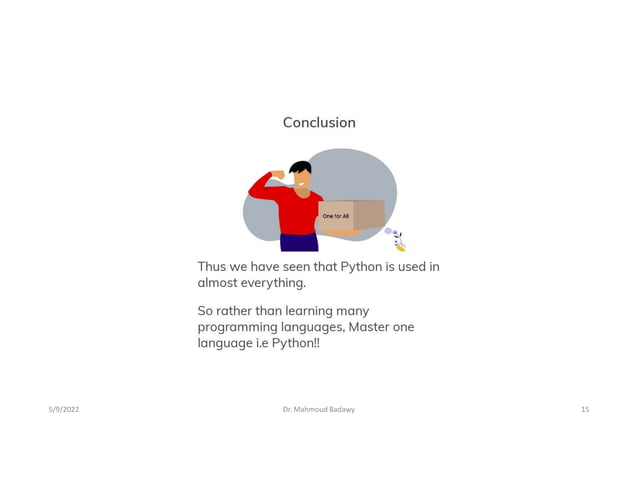 Conclusion

One for All

Thus we have seen that Python is used in almost everything.

So rather than learning many programming languages, Master one language i.e Python!!

5/9/2022

Dr. Mahmoud Badawy

15